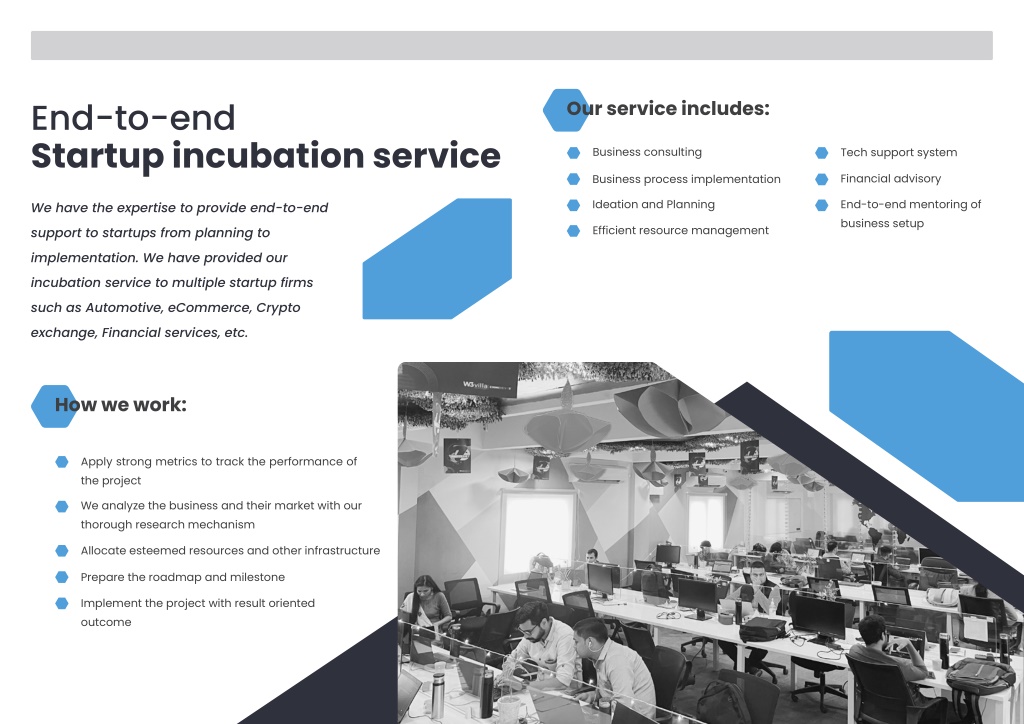 End-to-end
Startup incubation service

We have the expertise to provide end-to-end support to startups from planning to implementation. We have provided our incubation service to multiple startup firms such as Automotive, eCommerce, Crypto exchange, Financial services, etc.

Our service includes:

Business consulting
Business process implementation
Ideation and Planning
Efficient resource management
Tech support system
Financial advisory
End-to-end mentoring of business setup

How we work:

Apply strong metrics to track the performance of the project
We analyze the business and their market with our thorough research mechanism
Allocate esteemed resources and other infrastructure
Prepare the roadmap and milestone
Implement the project with result oriented outcome

W3villa